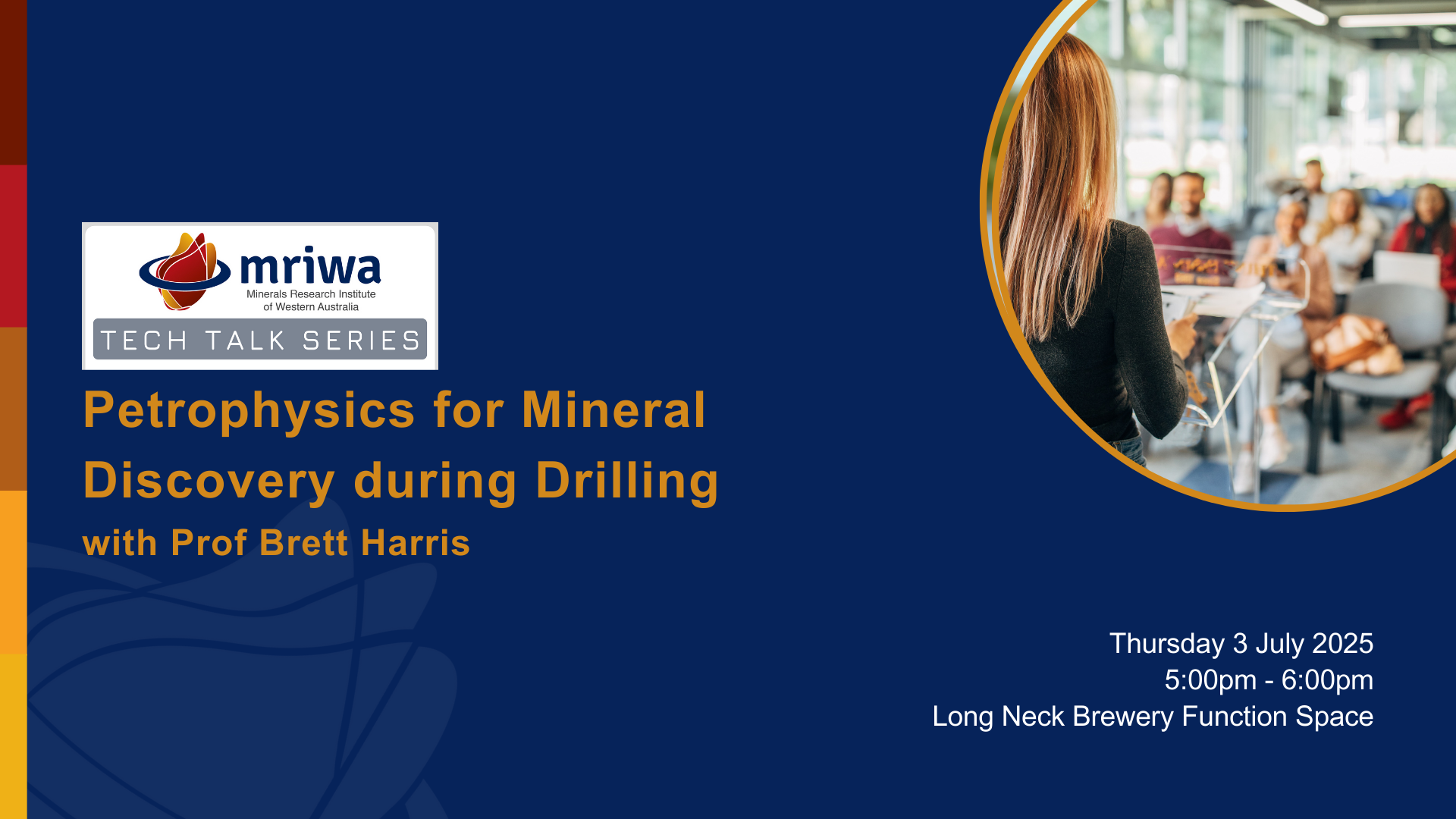 mriwa
Minerals Research Institute of Western Australia
TECH TALK SERIES

Petrophysics for Mineral Discovery during Drilling
with Prof Brett Harris

Thursday 3 July 2025
5:00pm - 6:00pm
Long Neck Brewery Function Space